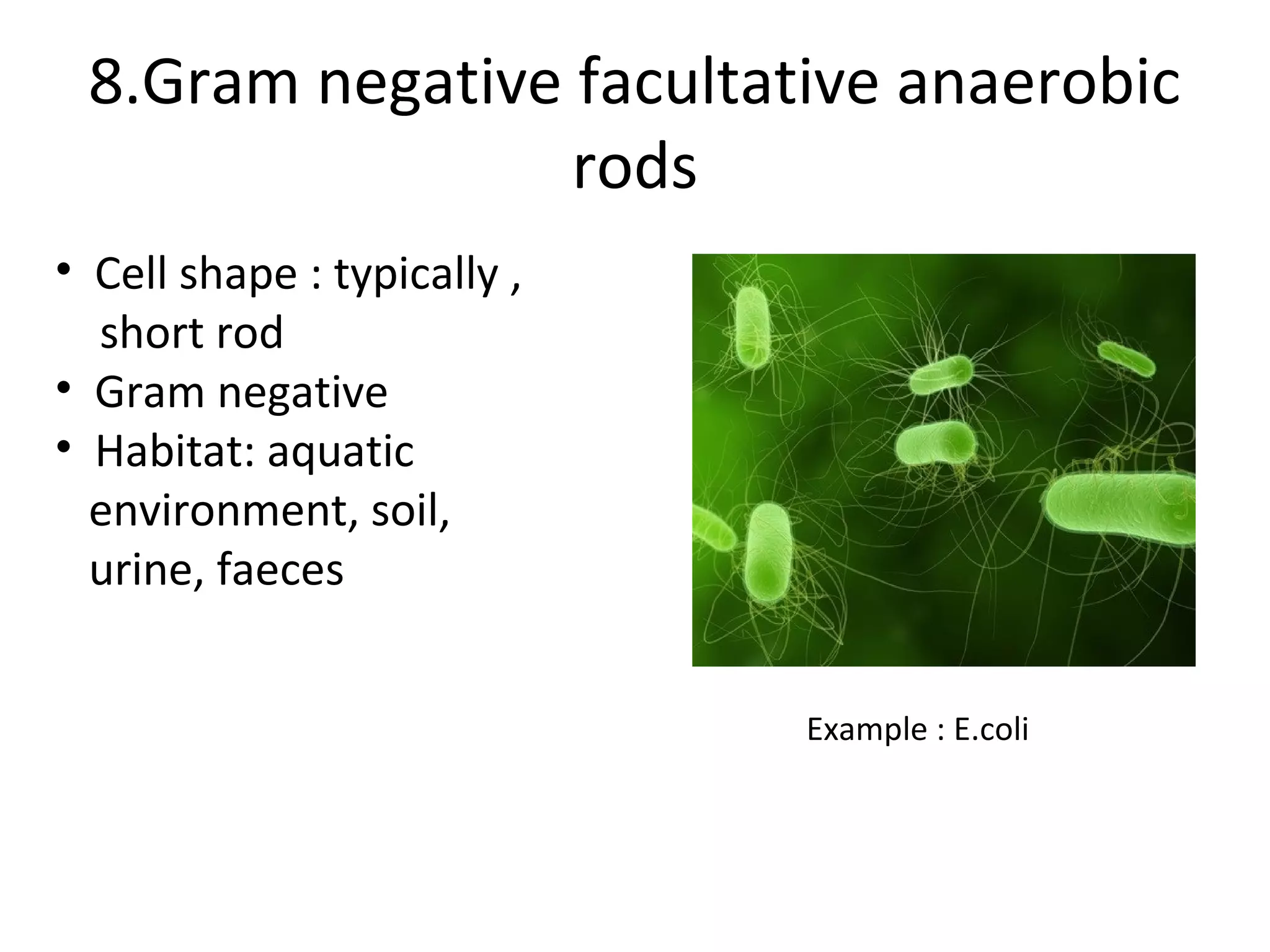 8.Gram negative facultative anaerobic rods

• Cell shape : typically , short rod
• Gram negative
• Habitat: aquatic environment, soil, urine, faeces

Example : E.coli